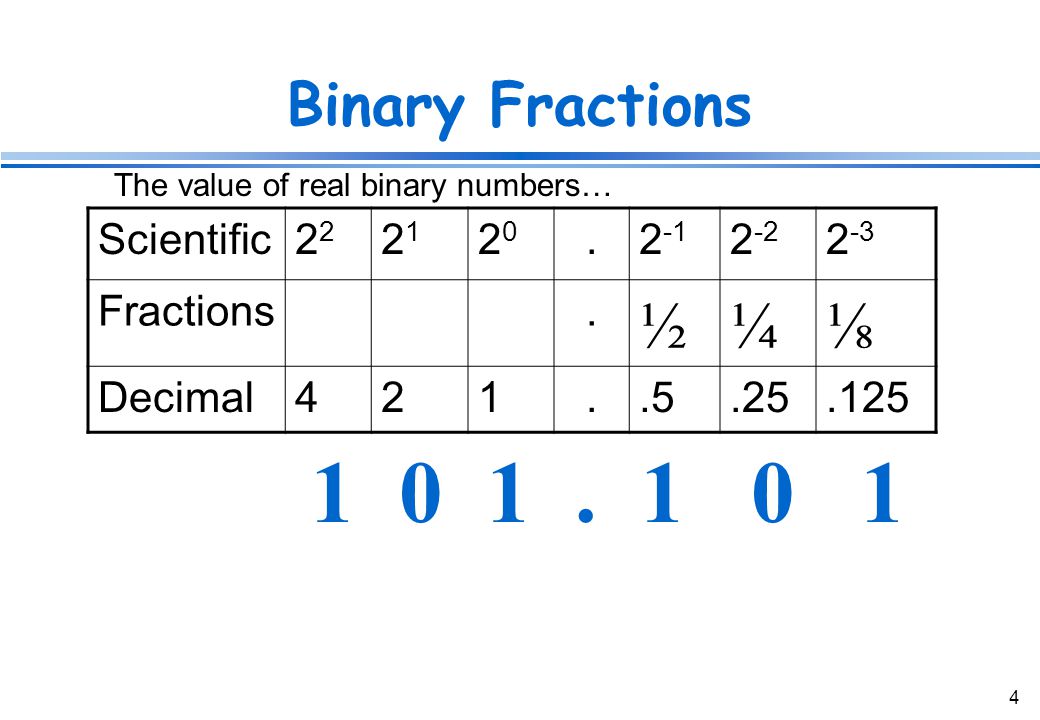 Binary Fractions

The value of real binary numbers…

| Scientific | $2^2$ | $2^1$ | $2^0$ | . | $2^{-1}$ | $2^{-2}$ | $2^{-3}$ |
|---|---|---|---|---|---|---|---|
| Fractions | | | | . | $\frac{1}{2}$ | $\frac{1}{4}$ | $\frac{1}{8}$ |
| Decimal | 4 | 2 | 1 | . | .5 | .25 | .125 |

1 0 1 . 1 0 1

4